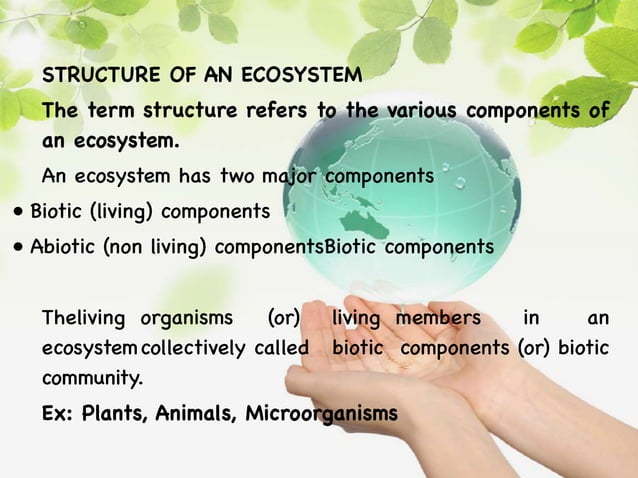 STRUCTURE OF AN ECOSYSTEM

The term structure refers to the various components of an ecosystem.

An ecosystem has two major components

• Biotic (living) components
• Abiotic (non living) componentsBiotic components

Theliving organisms (or) living members in an ecosystem collectively called biotic components (or) biotic community.

Ex: Plants, Animals, Microorganisms